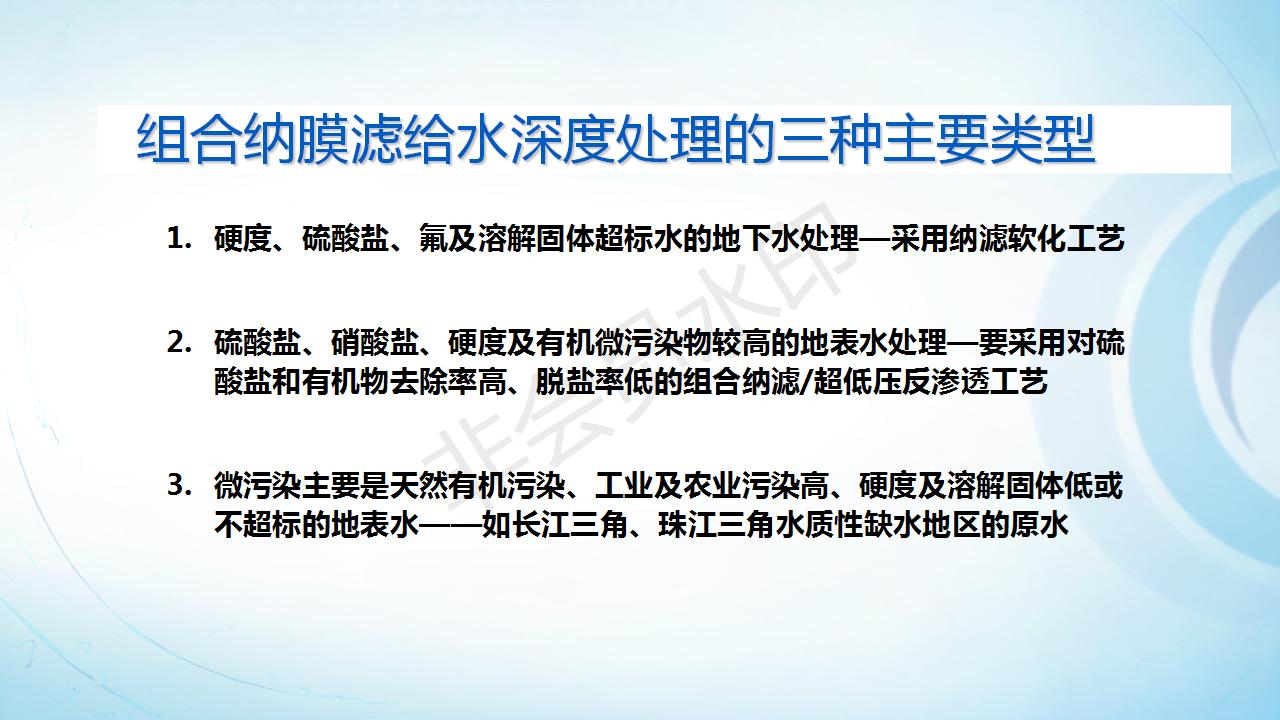 组合纳膜滤给水深度处理的三种主要类型

1. 硬度、硫酸盐、氟及溶解固体超标水的地下水处理—采用纳滤软化工艺

2. 硫酸盐、硝酸盐、硬度及有机微污染物较高的地表水处理—要采用对硫酸盐和有机物去除率高、脱盐率低的组合纳滤/超低压反渗透工艺

3. 微污染主要是天然有机污染、工业及农业污染高、硬度及溶解固体低或不超标的地表水——如长江三角、珠江三角水质性缺水地区的原水

非会员水印